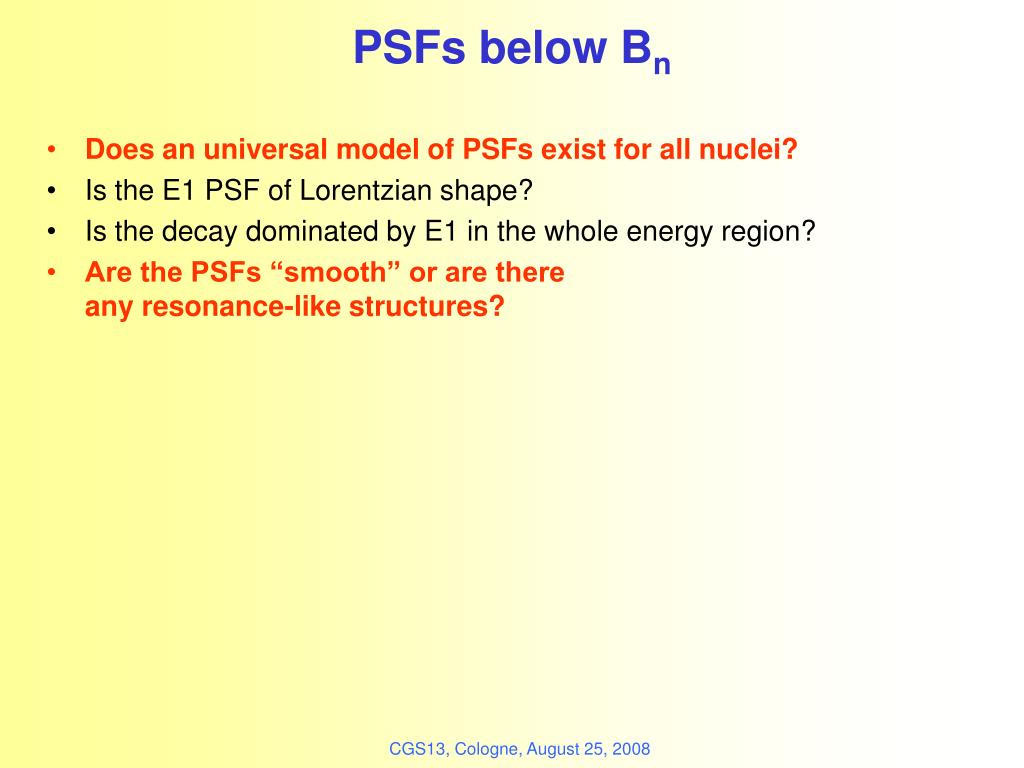 PSFs below $B_n$

• Does an universal model of PSFs exist for all nuclei?
• Is the E1 PSF of Lorentzian shape?
• Is the decay dominated by E1 in the whole energy region?
• Are the PSFs “smooth” or are there any resonance-like structures?

CGS13, Cologne, August 25, 2008